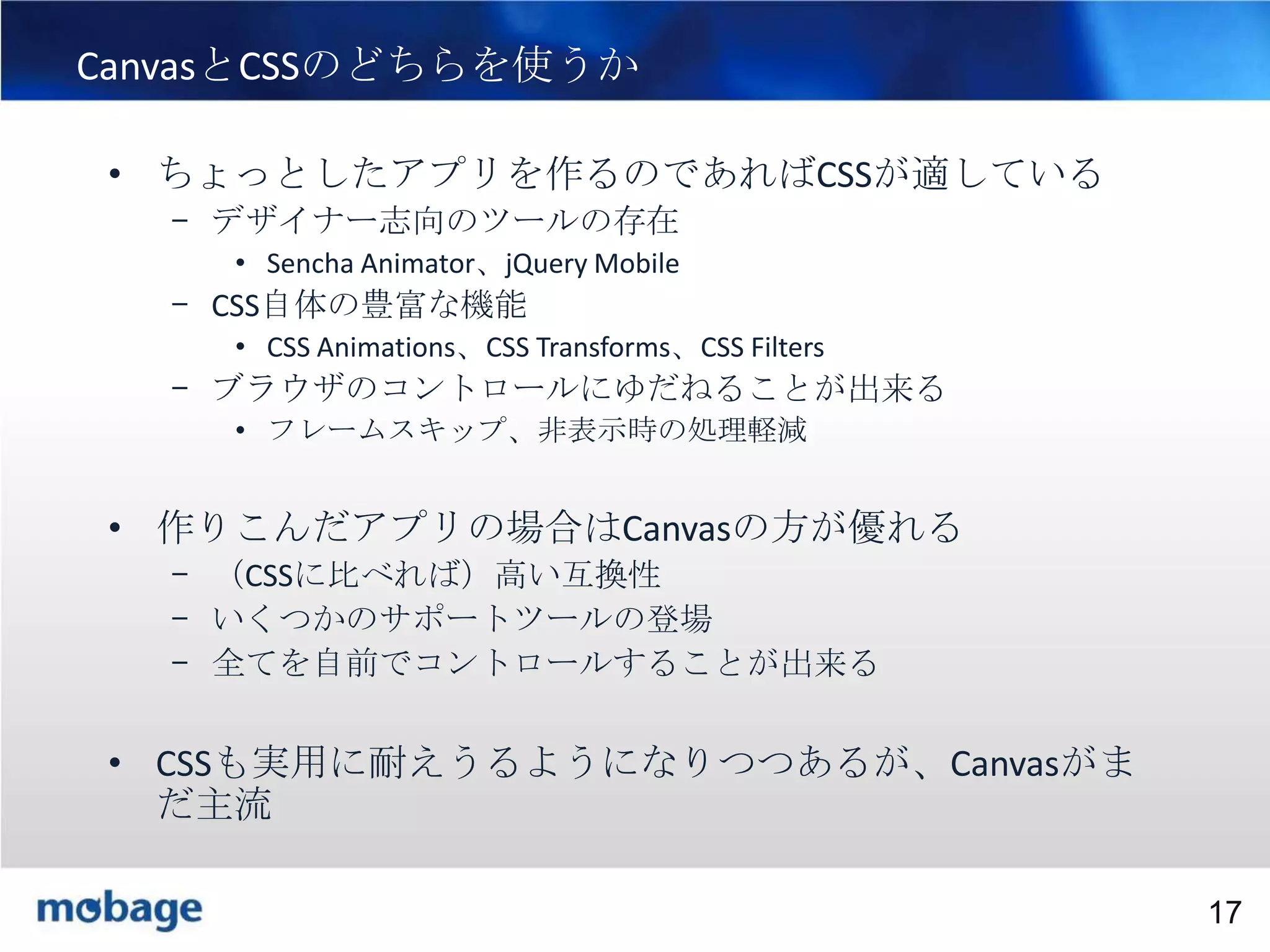 CanvasとCSSのどちらを使うか

• ちょっとしたアプリを作るのであればCSSが適している
  – デザイナー志向のツールの存在
    • Sencha Animator、jQuery Mobile
  – CSS自体の豊富な機能
    • CSS Animations、CSS Transforms、CSS Filters
  – ブラウザのコントロールにゆだねることが出来る
    • フレームスキップ、非表示時の処理軽減

• 作りこんだアプリの場合はCanvasの方が優れる
  – （CSSに比べれば）高い互換性
  – いくつかのサポートツールの登場
  – 全てを自前でコントロールすることが出来る

• CSSも実用に耐えうるようになりつつあるが、Canvasがまだ主流

mobage

17